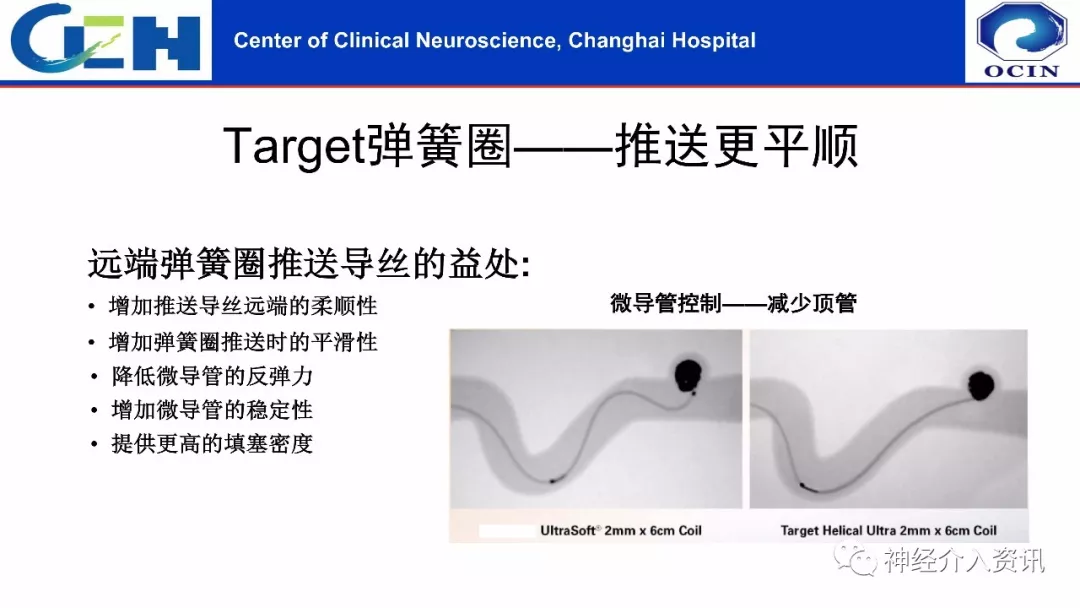 CCN

Center of Clinical Neuroscience, Changhai Hospital

OCIN

Target弹簧圈——推送更平顺

远端弹簧圈推送导丝的益处:

• 增加推送导丝远端的柔顺性
• 增加弹簧圈推送时的平滑性
• 降低微导管的反弹力
• 增加微导管的稳定性
• 提供更高的填塞密度

微导管控制——减少顶管

UltraSoft® 2mm x 6cm Coil

Target Helical Ultra 2mm x 6cm Coil

神经介入资讯